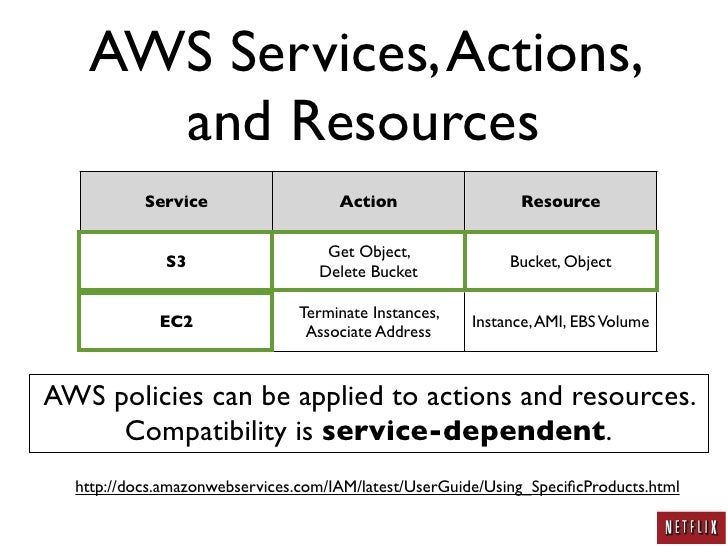 AWS Services, Actions, and Resources

| Service | Action | Resource |
|---|---|---|
| S3 | Get Object, Delete Bucket | Bucket, Object |
| EC2 | Terminate Instances, Associate Address | Instance, AMI, EBS Volume |

AWS policies can be applied to actions and resources. Compatibility is **service-dependent**.

http://docs.amazonwebservices.com/IAM/latest/UserGuide/Using_SpecificProducts.html

NETFLIX